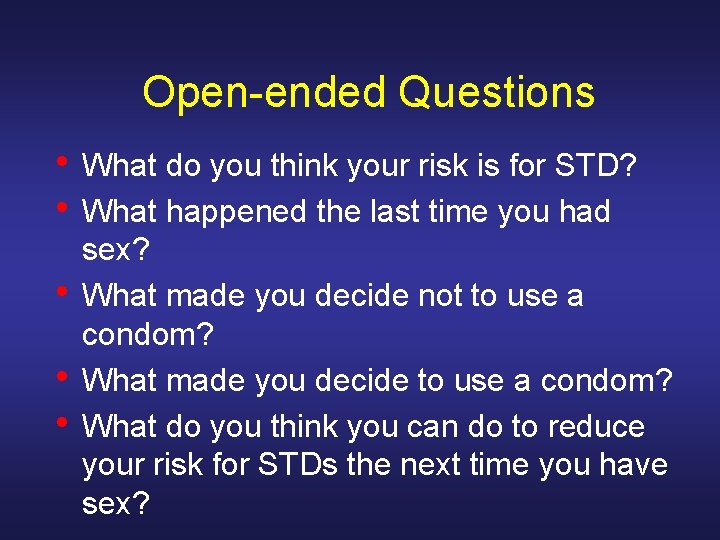 Open-ended Questions

• What do you think your risk is for STD?
• What happened the last time you had sex?
• What made you decide not to use a condom?
• What made you decide to use a condom?
• What do you think you can do to reduce your risk for STDs the next time you have sex?